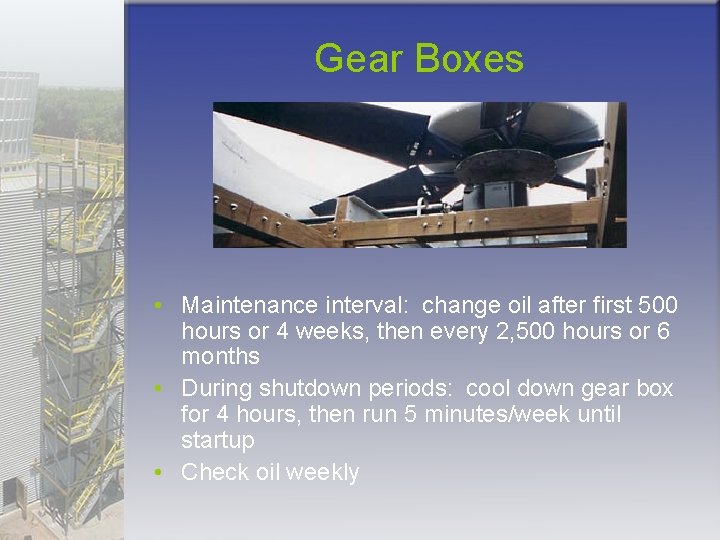 Gear Boxes

• Maintenance interval: change oil after first 500 hours or 4 weeks, then every 2,500 hours or 6 months
• During shutdown periods: cool down gear box for 4 hours, then run 5 minutes/week until startup
• Check oil weekly